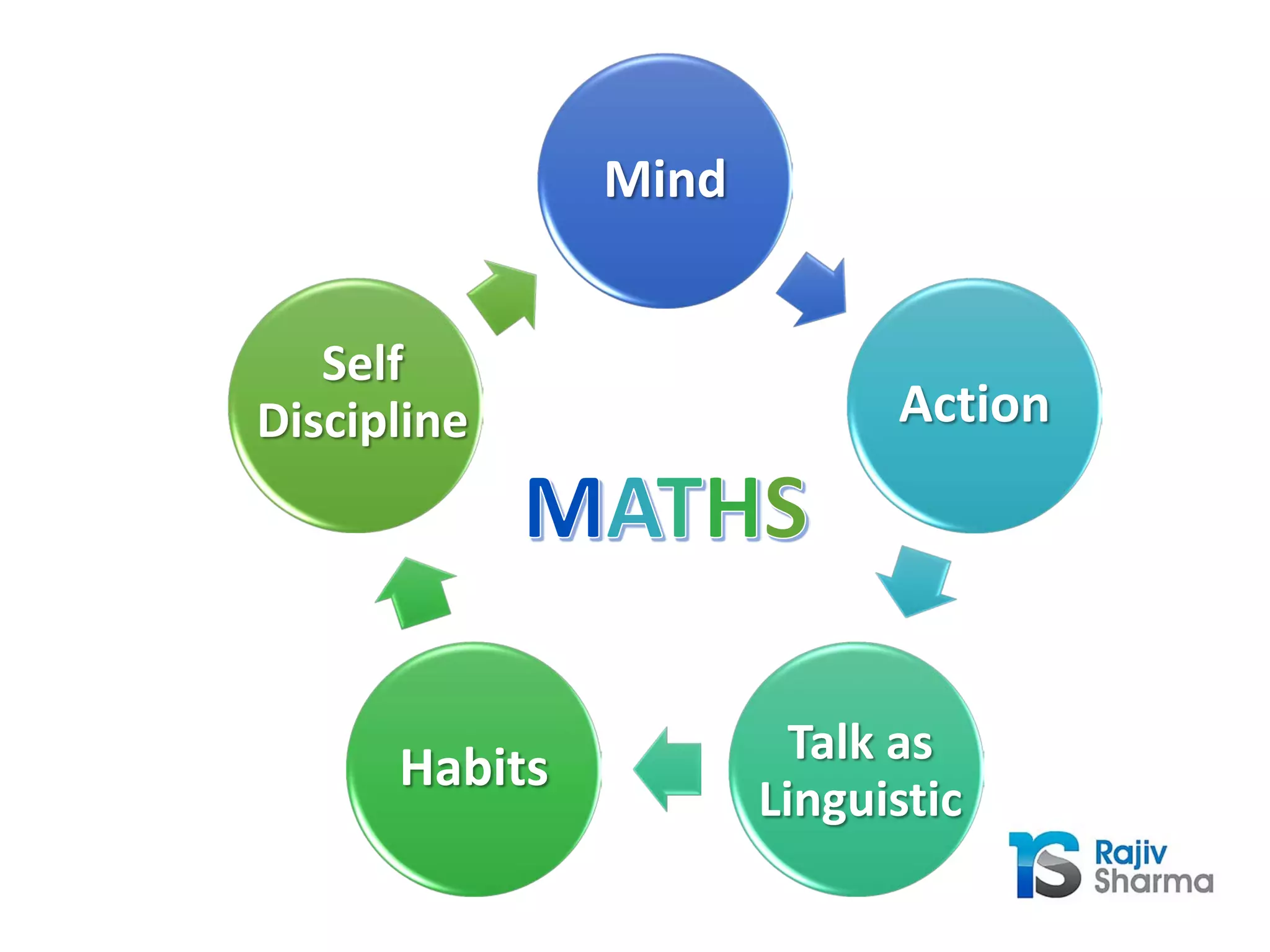 Mind

Action

Talk as Linguistic

Habits

Self Discipline

MATHS

rs Rajiv Sharma